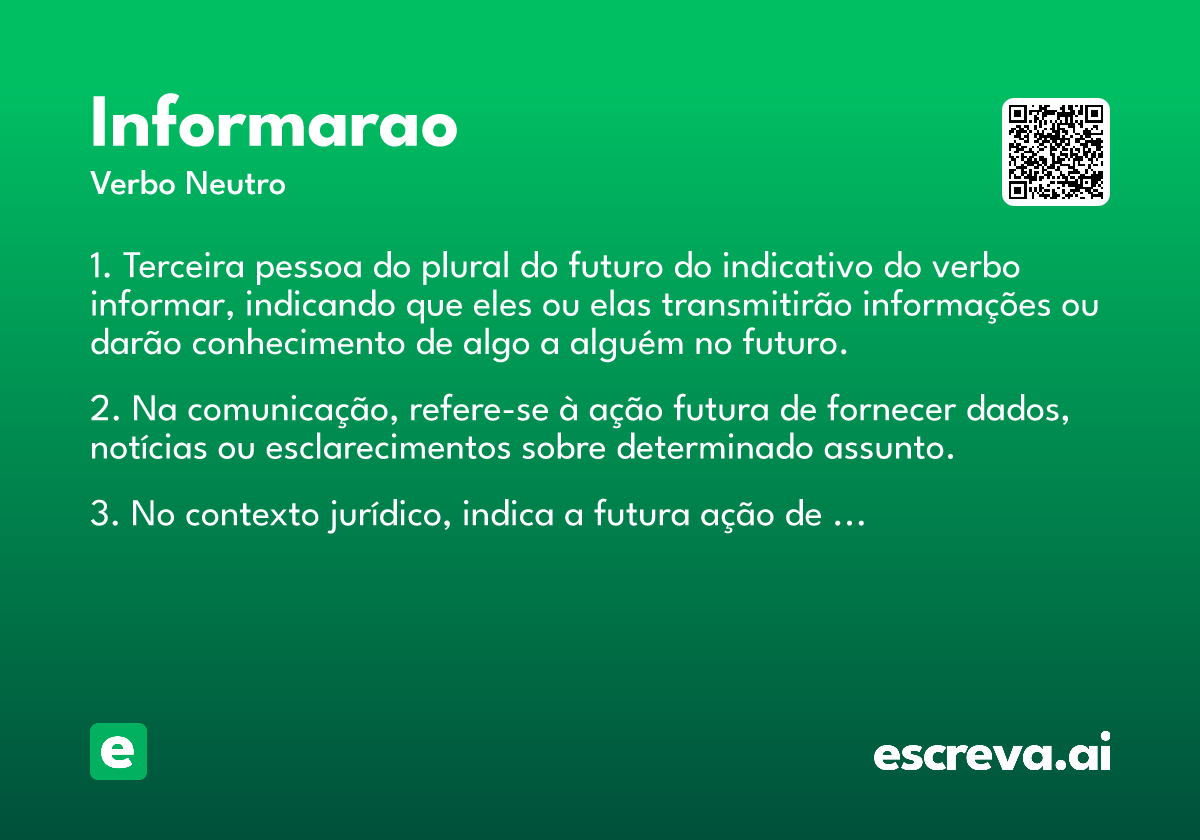 Informarao
Verbo Neutro

1. Terceira pessoa do plural do futuro do indicativo do verbo informar, indicando que eles ou elas transmitirão informações ou darão conhecimento de algo a alguém no futuro.

2. Na comunicação, refere-se à ação futura de fornecer dados, notícias ou esclarecimentos sobre determinado assunto.

3. No contexto jurídico, indica a futura ação de ...

e

escreva.ai